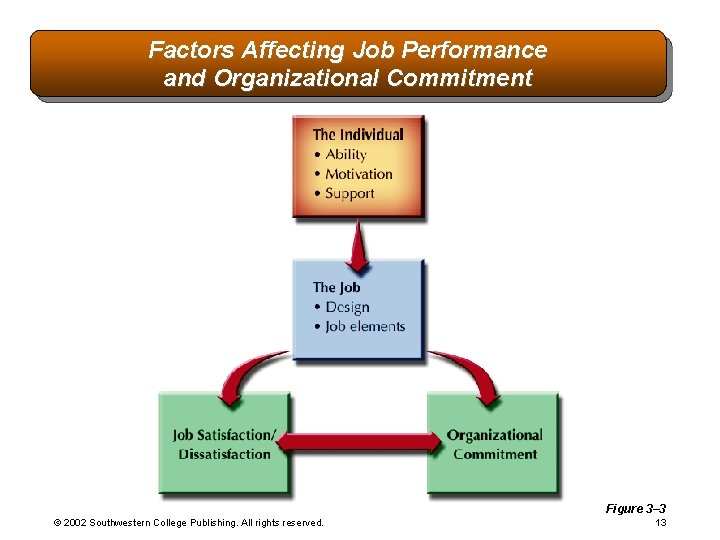 Factors Affecting Job Performance and Organizational Commitment

The Individual
• Ability
• Motivation
• Support

The Job
• Design
• Job elements

Job Satisfaction/ Dissatisfaction

Organizational Commitment

Figure 3–3

© 2002 Southwestern College Publishing. All rights reserved.

13